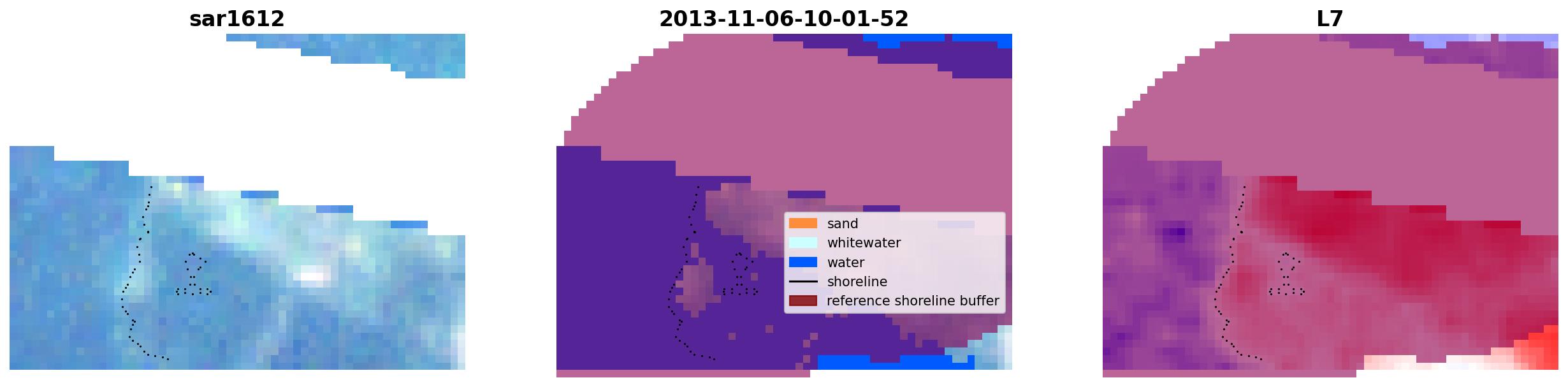 sar1612

2013-11-06-10-01-52

L7

sand
whitewater
water
shoreline
reference shoreline buffer